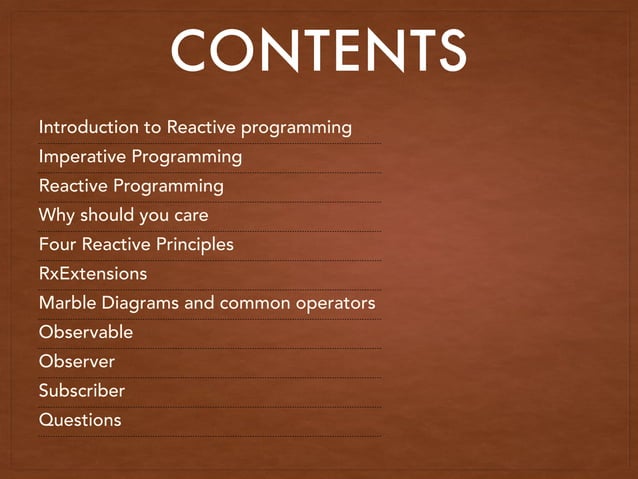 CONTENTS

Introduction to Reactive programming
Imperative Programming
Reactive Programming
Why should you care
Four Reactive Principles
RxExtensions
Marble Diagrams and common operators
Observable
Observer
Subscriber
Questions